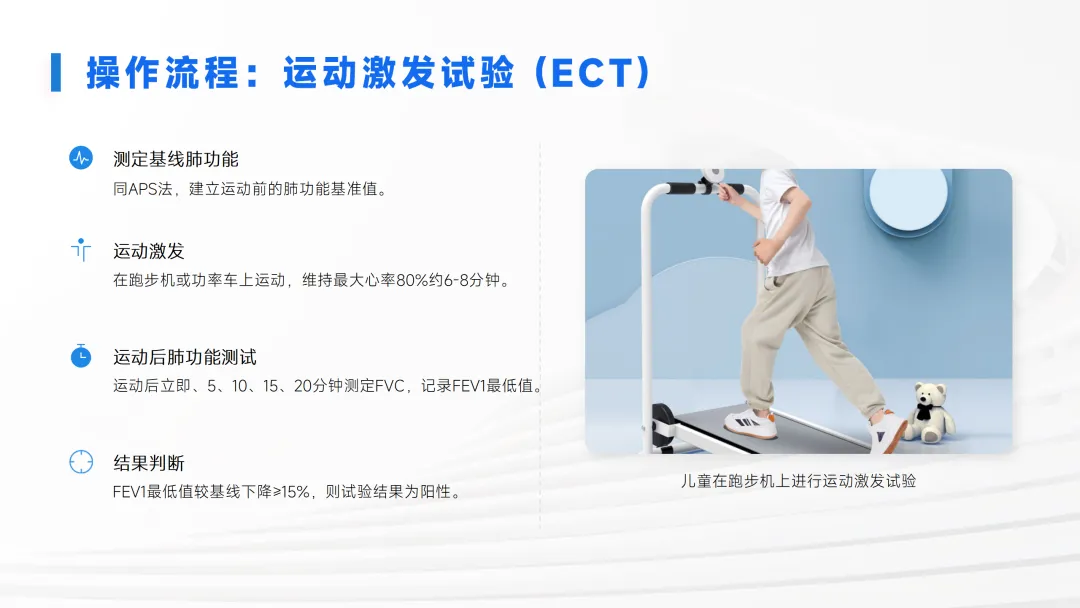 操作流程：运动激发试验（ECT）

测定基线肺功能
同APS法，建立运动前的肺功能基准值。

运动激发
在跑步机或功率车上运动，维持最大心率80%约6-8分钟。

运动后肺功能测试
运动后立即、5、10、15、20分钟测定FVC，记录FEV1最低值。

结果判断
FEV1最低值较基线下降≥15%，则试验结果为阳性。

儿童在跑步机上进行运动激发试验